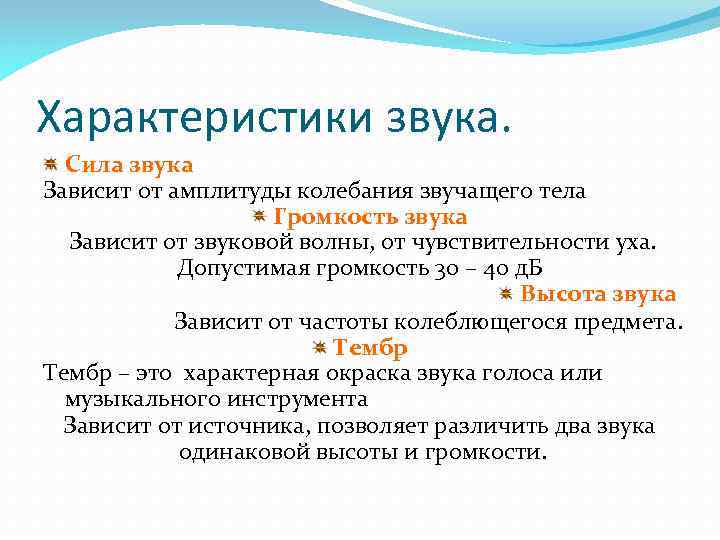 Характеристики звука.

Сила звука
Зависит от амплитуды колебания звучащего тела

Громкость звука
Зависит от звуковой волны, от чувствительности уха.
Допустимая громкость 30 – 40 дБ

Высота звука
Зависит от частоты колеблющегося предмета.

Тембр
Тембр – это характерная окраска звука голоса или музыкального инструмента
Зависит от источника, позволяет различить два звука одинаковой высоты и громкости.